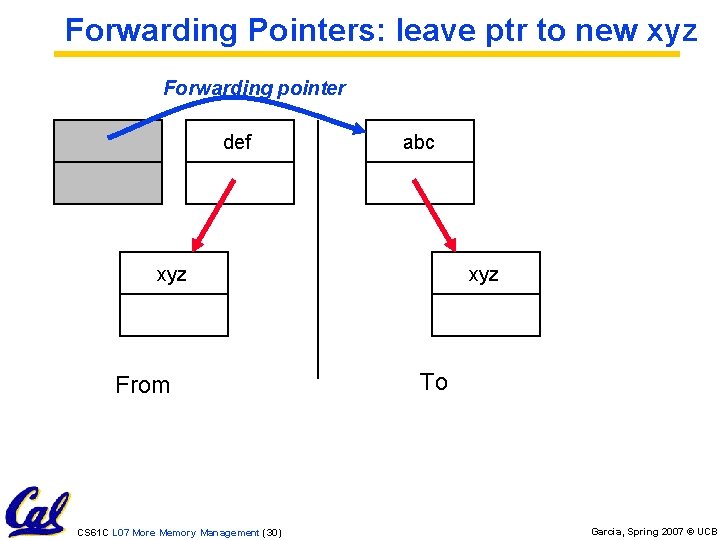 Forwarding Pointers: leave ptr to new xyz

Forwarding pointer

def

abc

xyz

xyz

From

To

Cal

CS61C L07 More Memory Management (30)

Garcia, Spring 2007 © UCB